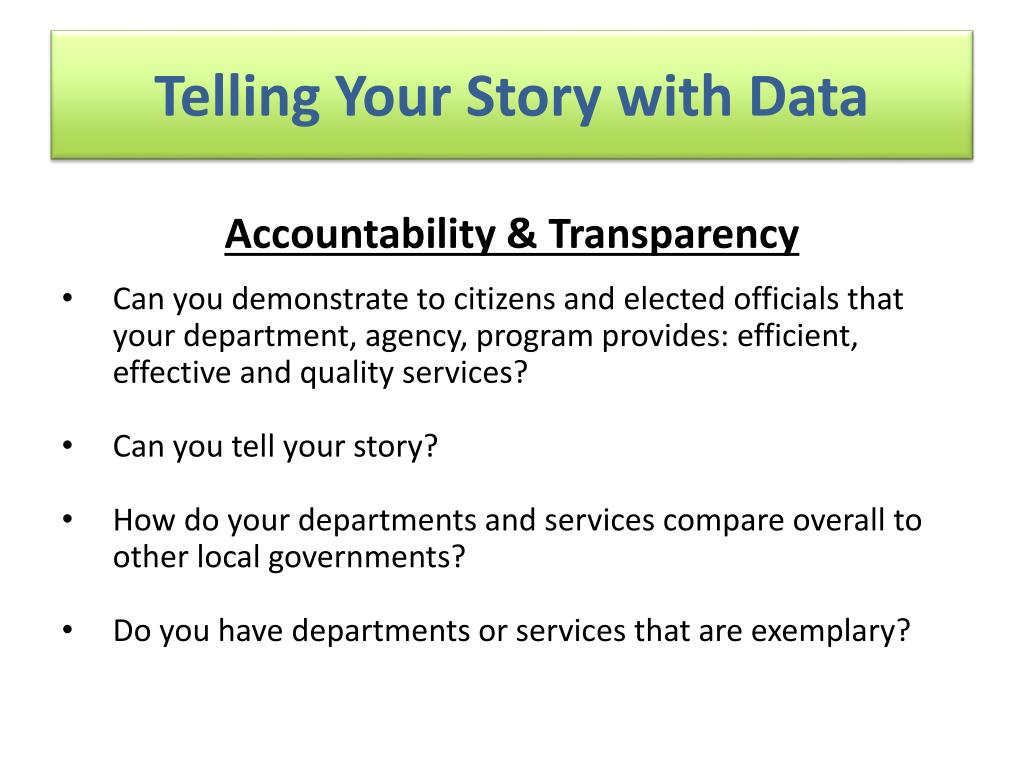 Telling Your Story with Data

Accountability & Transparency

• Can you demonstrate to citizens and elected officials that your department, agency, program provides: efficient, effective and quality services?

• Can you tell your story?

• How do your departments and services compare overall to other local governments?

• Do you have departments or services that are exemplary?